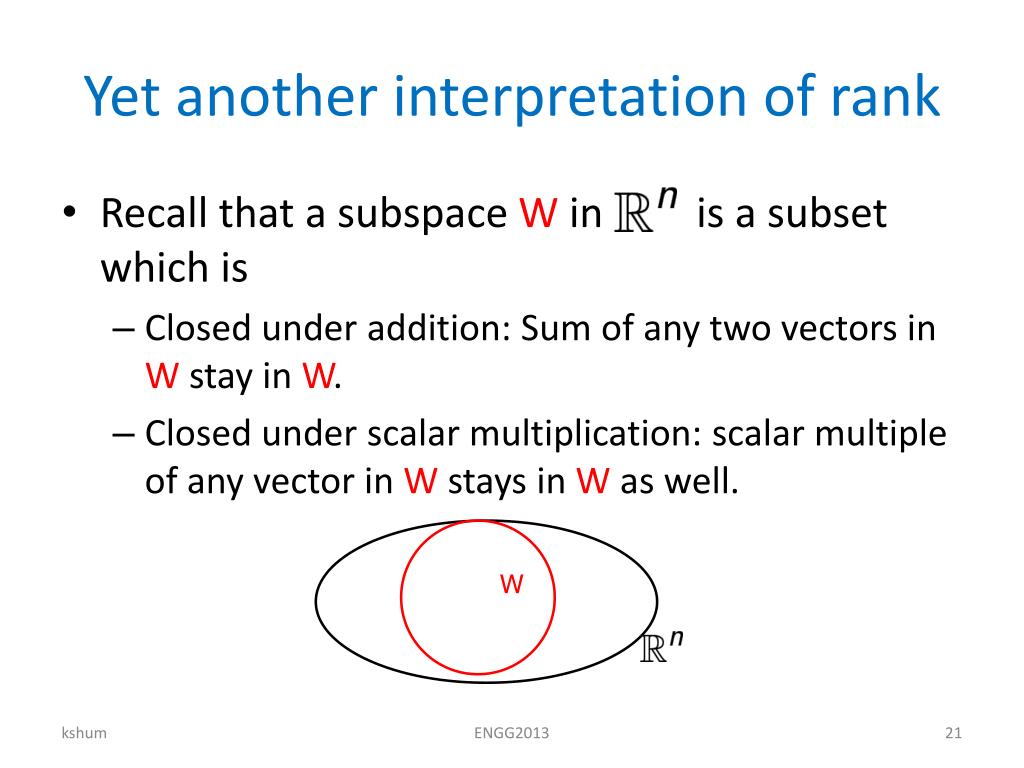 Yet another interpretation of rank

• Recall that a subspace W in $\mathbb{R}^n$ is a subset which is
  – Closed under addition: Sum of any two vectors in W stay in W.
  – Closed under scalar multiplication: scalar multiple of any vector in W stays in W as well.

W

$\mathbb{R}^n$

kshum

ENGG2013

21